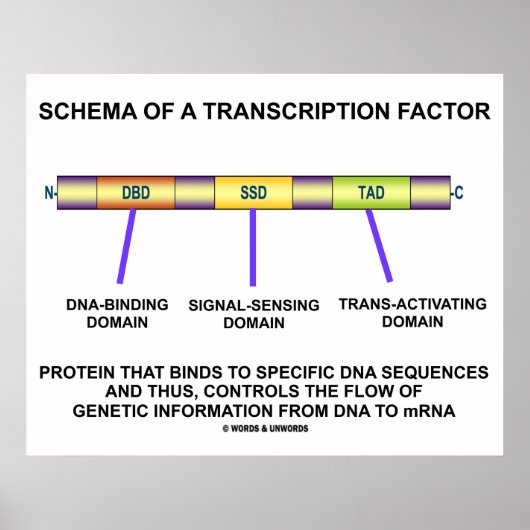 SCHEMA OF A TRANSCRIPTION FACTOR

N- DBD SSD TAD -C

DNA-BINDING DOMAIN

SIGNAL-SENSING DOMAIN

TRANS-ACTIVATING DOMAIN

PROTEIN THAT BINDS TO SPECIFIC DNA SEQUENCES AND THUS, CONTROLS THE FLOW OF GENETIC INFORMATION FROM DNA TO mRNA

© WORDS & UNWORDS